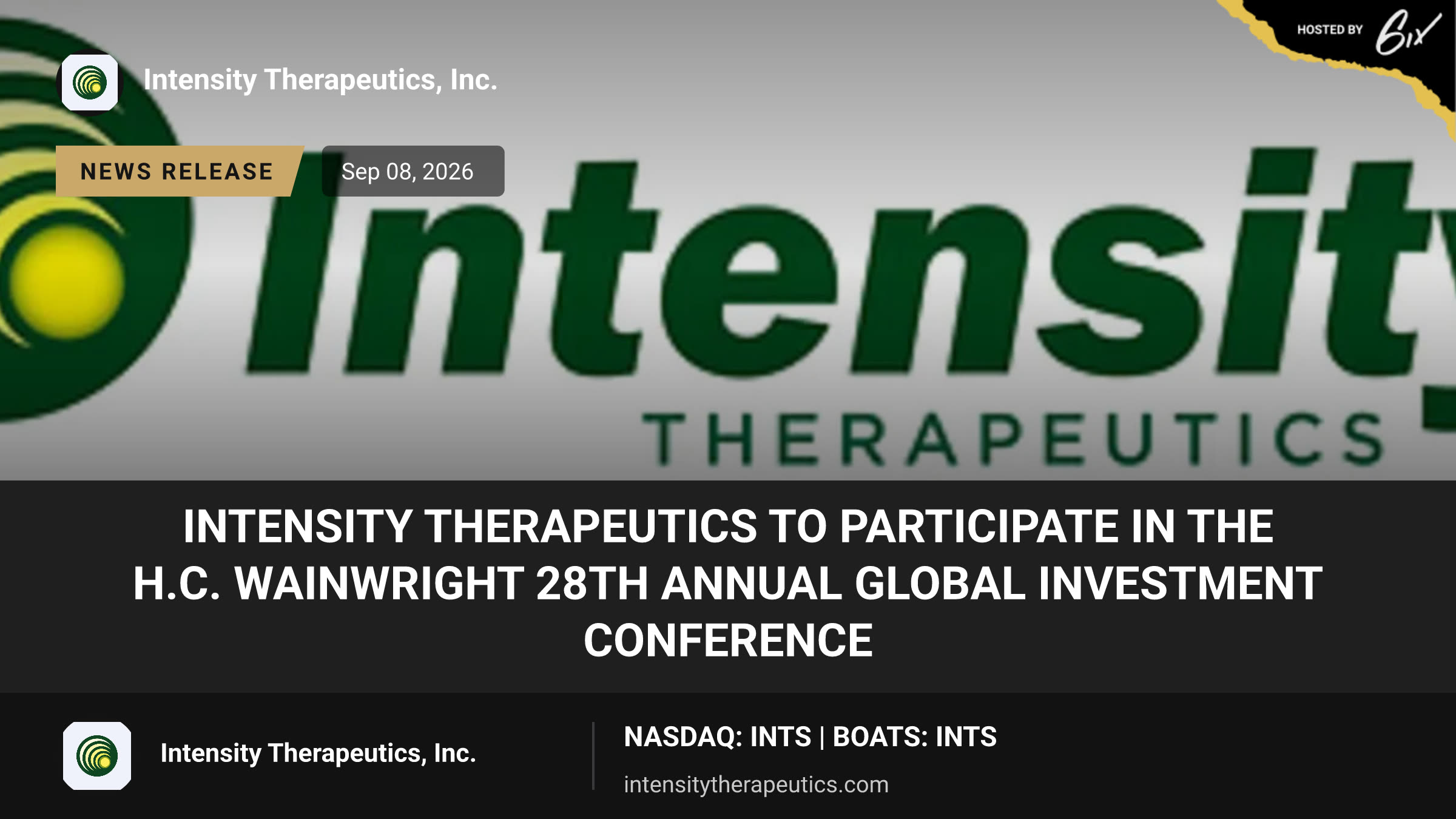 HOSTED BY 6ix

Intensity Therapeutics, Inc.

NEWS RELEASE

Sep 08, 2026

Intensity

THERAPEUTICS

INTENSITY THERAPEUTICS TO PARTICIPATE IN THE H.C. WAINWRIGHT 28TH ANNUAL GLOBAL INVESTMENT CONFERENCE

Intensity Therapeutics, Inc.

NASDAQ: INTS | BOATS: INTS

intensitytherapeutics.com